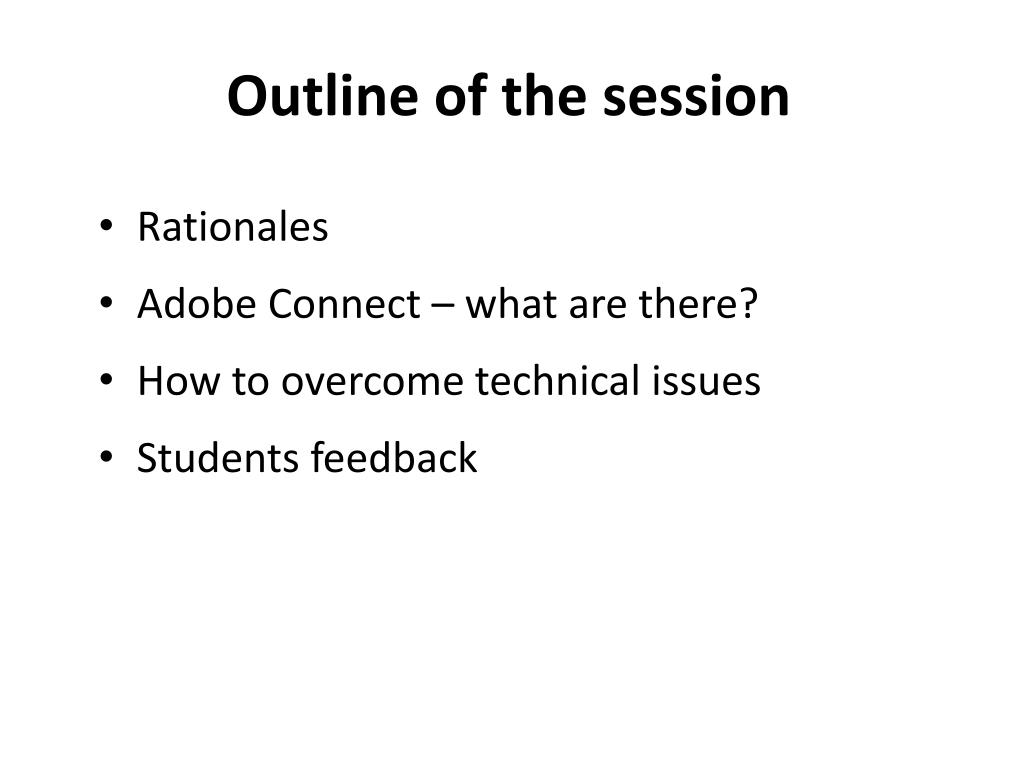 Outline of the session

• Rationales
• Adobe Connect – what are there?
• How to overcome technical issues
• Students feedback